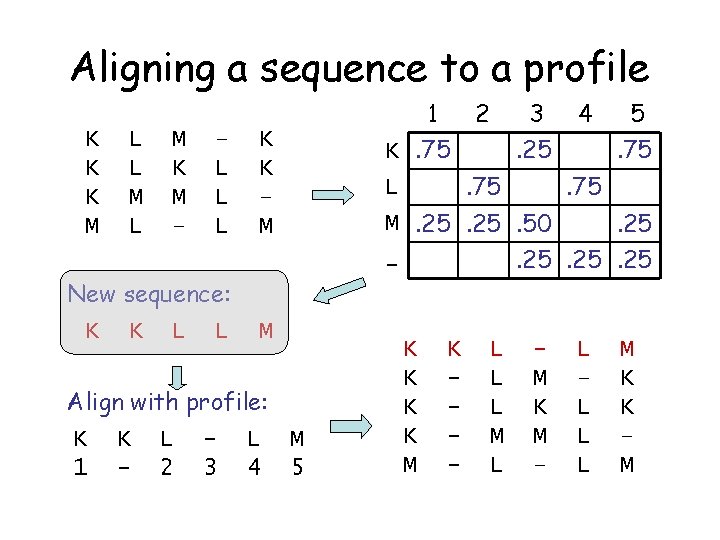 Aligning a sequence to a profile

K L M - K
K L K L K
K M M L -
M L - L M

| | 1 | 2 | 3 | 4 | 5 |
|---|---|---|---|---|---|
| K | .75 | | .25 | | .75 |
| L | | .75 | | .75 | |
| M | .25 | .25 | .50 | | .25 |
| - | | | .25 | .25 | .25 |

New sequence:
K K L L M

Align with profile:
K K L - L M
1 - 2 3 4 5

K K L - L M
K - L M - K
K - L K L K
K - M M L -
M - L - L M